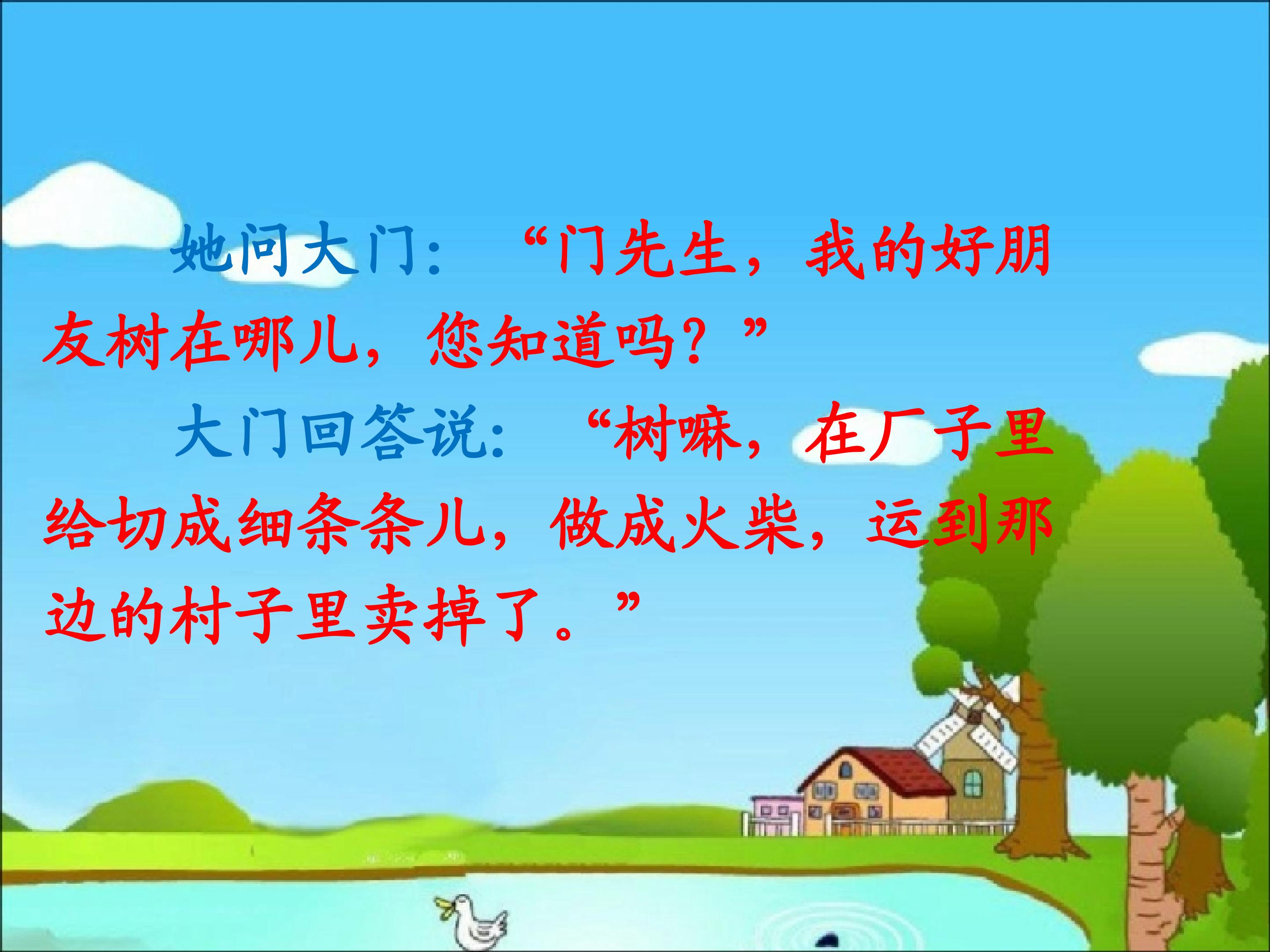 她问大门：“门先生，我的好朋友树在哪儿，您知道吗？”

大门回答说：“树嘛，在厂子里给切成细条条儿，做成火柴，运到那边的村子里卖掉了。”